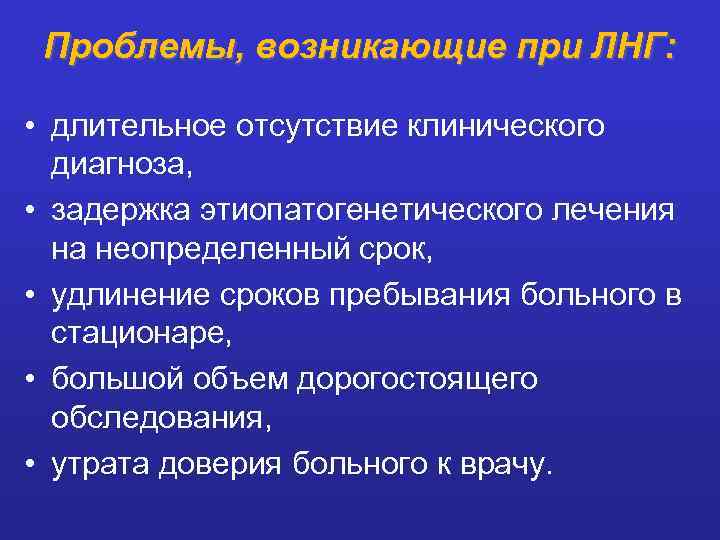 Проблемы, возникающие при ЛНГ:

• длительное отсутствие клинического диагноза,
• задержка этиопатогенетического лечения на неопределенный срок,
• удлинение сроков пребывания больного в стационаре,
• большой объем дорогостоящего обследования,
• утрата доверия больного к врачу.